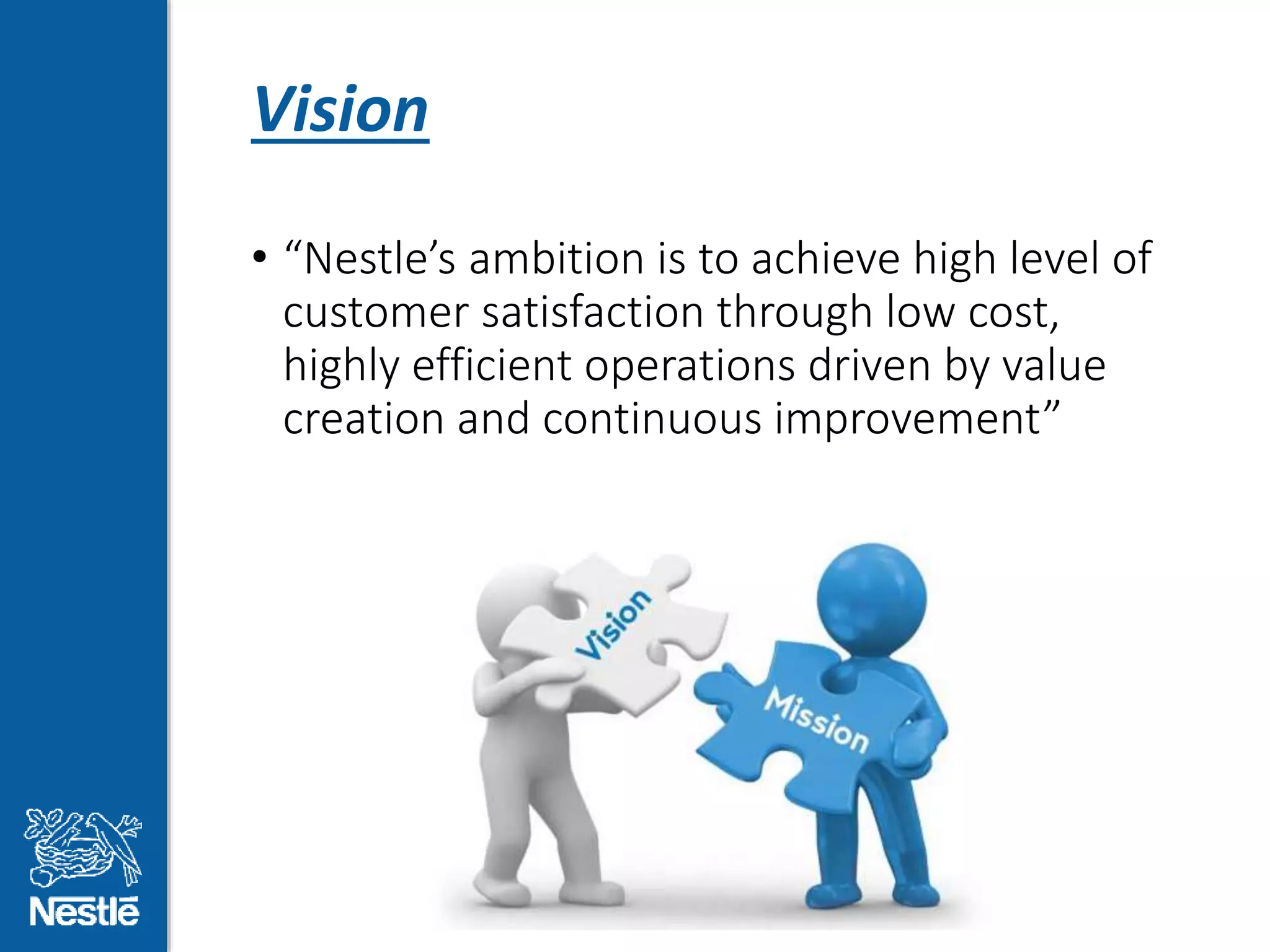 Vision

• “Nestle’s ambition is to achieve high level of customer satisfaction through low cost, highly efficient operations driven by value creation and continuous improvement”

Vision

Mission

Nestlé